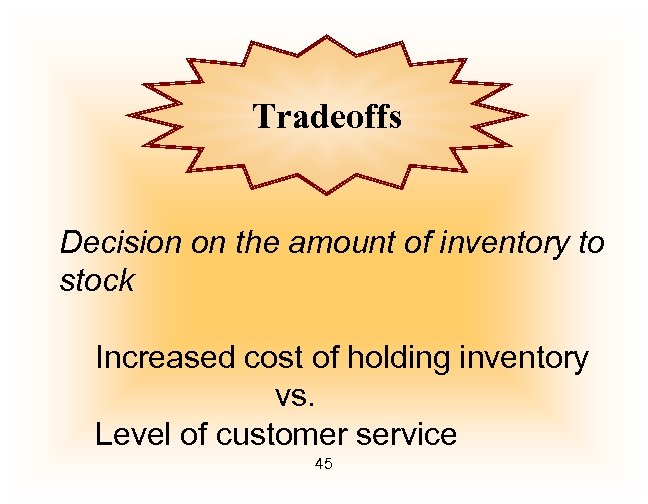 Tradeoffs

Decision on the amount of inventory to stock

Increased cost of holding inventory
vs.
Level of customer service

45